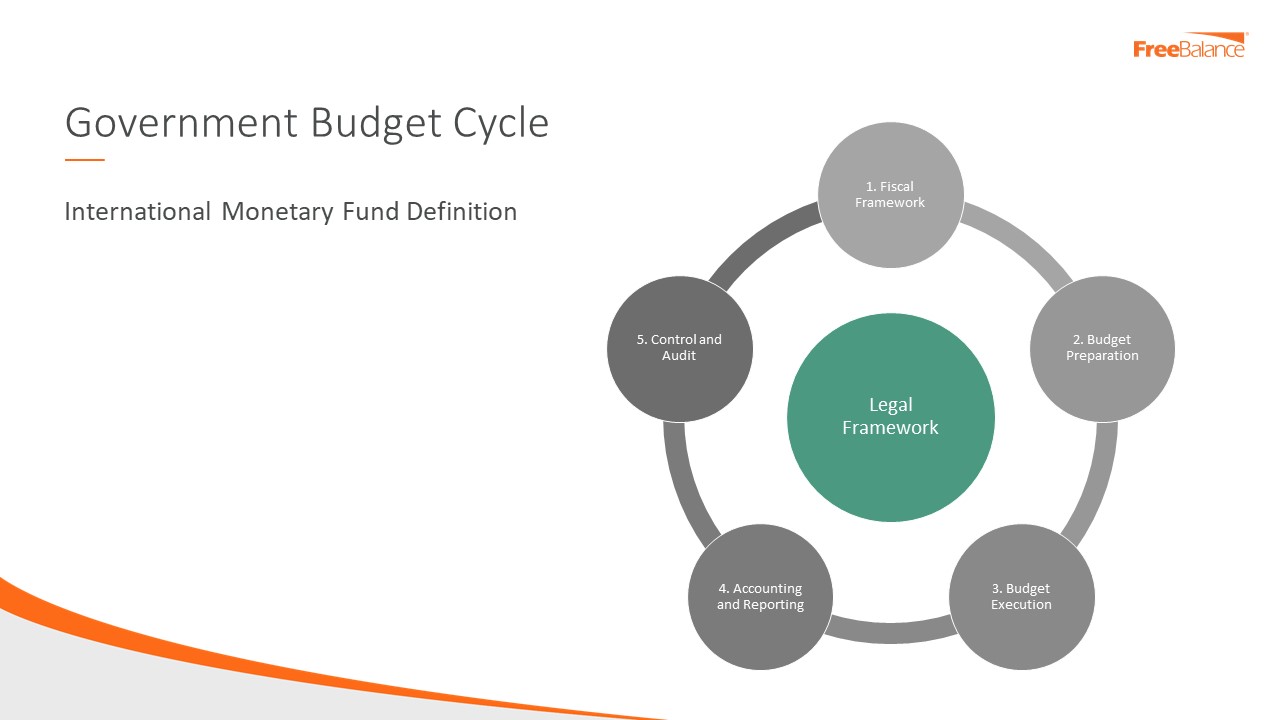 FreeBalance

Government Budget Cycle

International Monetary Fund Definition

1. Fiscal Framework

2. Budget Preparation

3. Budget Execution

4. Accounting and Reporting

5. Control and Audit

Legal Framework